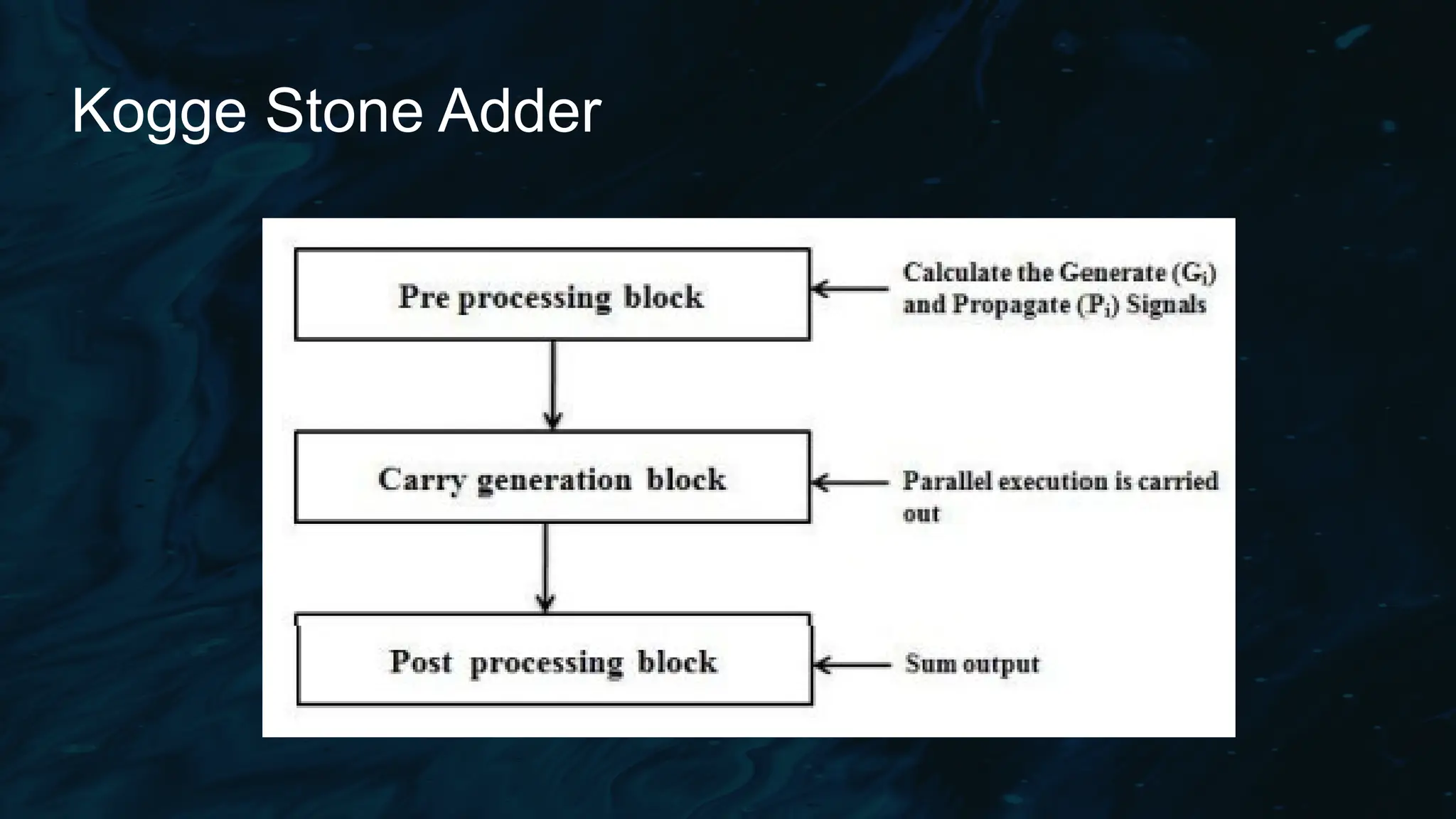 Kogge Stone Adder

Pre processing block

Calculate the Generate ($G_i$) and Propagate ($P_i$) Signals

Carry generation block

Parallel execution is carried out

Post processing block

Sum output